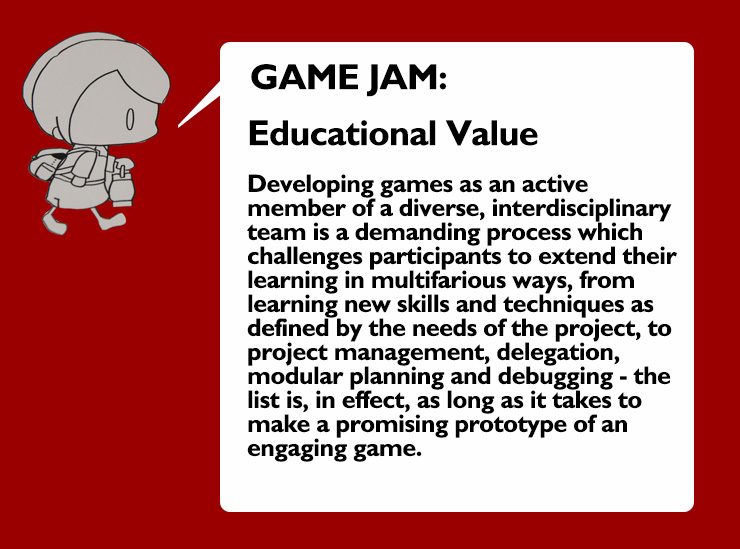 GAME JAM:

Educational Value

Developing games as an active member of a diverse, interdisciplinary team is a demanding process which challenges participants to extend their learning in multifarious ways, from learning new skills and techniques as defined by the needs of the project, to project management, delegation, modular planning and debugging - the list is, in effect, as long as it takes to make a promising prototype of an engaging game.